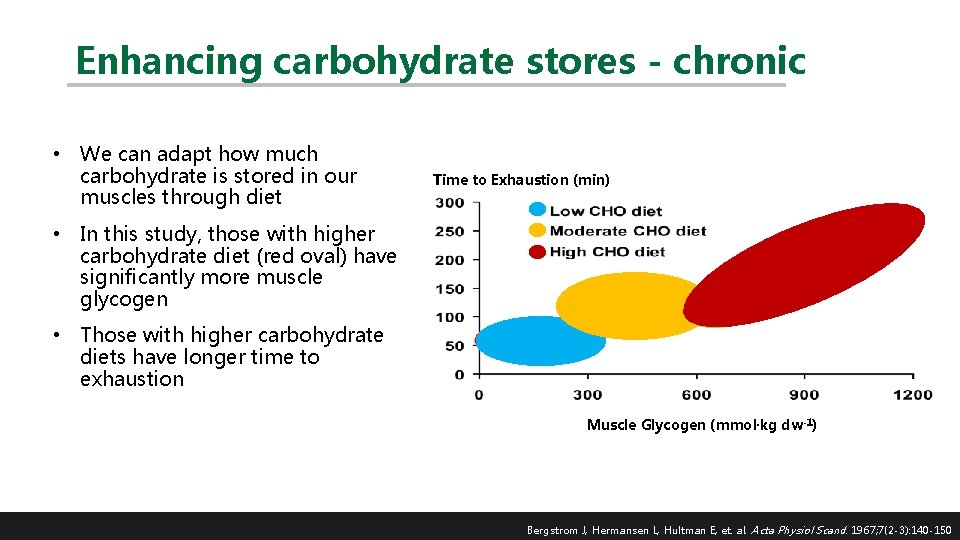 Enhancing carbohydrate stores - chronic

• We can adapt how much carbohydrate is stored in our muscles through diet

• In this study, those with higher carbohydrate diet (red oval) have significantly more muscle glycogen

• Those with higher carbohydrate diets have longer time to exhaustion

Time to Exhaustion (min)

300
250
200
150
100
50
0

Low CHO diet
Moderate CHO diet
High CHO diet

0 300 600 900 1200

Muscle Glycogen (mmol·kg dw$^{-1}$)

Bergstrom J, Hermansen L, Hultman E, et. al. Acta Physiol Scand. 1967;7(2-3):140-150